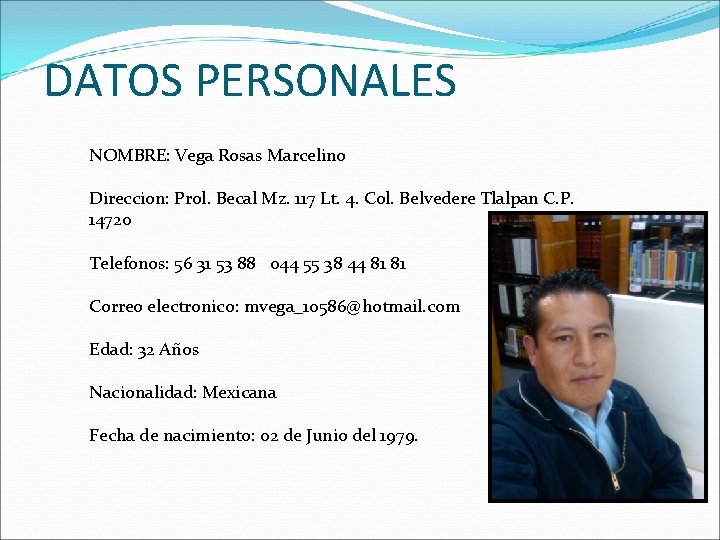 DATOS PERSONALES

NOMBRE: Vega Rosas Marcelino

Direccion: Prol. Becal Mz. 117 Lt. 4. Col. Belvedere Tlalpan C.P. 14720

Telefonos: 56 31 53 88   044 55 38 44 81 81

Correo electronico: mvega_10586@hotmail.com

Edad: 32 Años

Nacionalidad: Mexicana

Fecha de nacimiento: 02 de Junio del 1979.